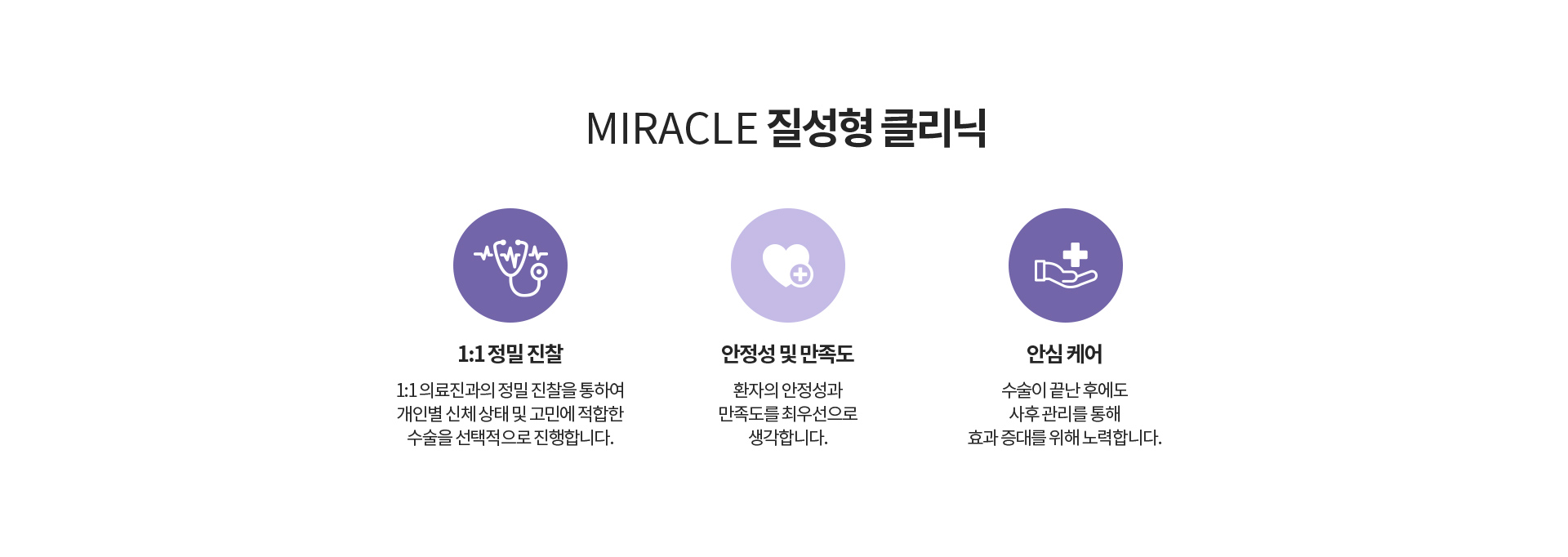 MIRACLE 질성형 클리닉

1:1 정밀 진찰

1:1 의료진과의 정밀 진찰을 통하여 개인별 신체 상태 및 고민에 적합한 수술을 선택적으로 진행합니다.

안정성 및 만족도

환자의 안정성과 만족도를 최우선으로 생각합니다.

안심 케어

수술이 끝난 후에도 사후 관리를 통해 효과 증대를 위해 노력합니다.